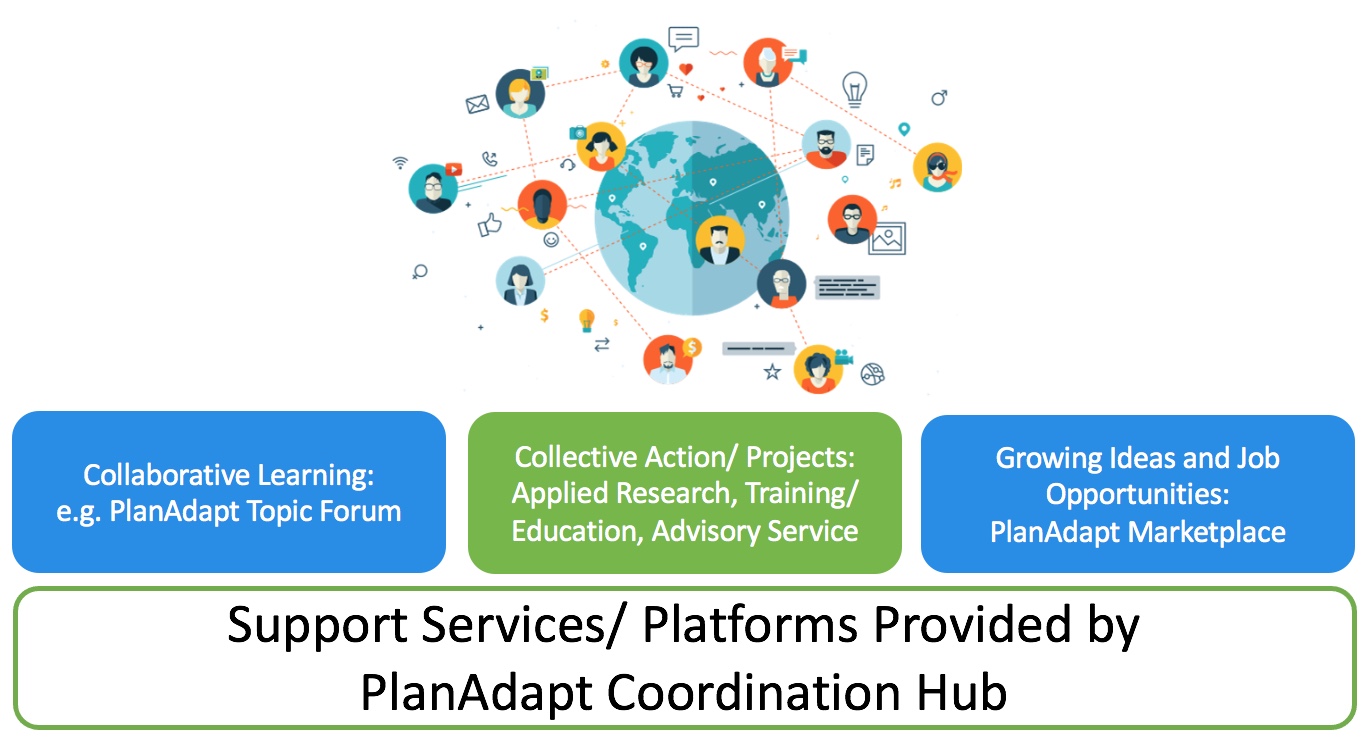 Collaborative Learning:
e.g. PlanAdapt Topic Forum

Collective Action/ Projects:
Applied Research, Training/
Education, Advisory Service

Growing Ideas and Job
Opportunities:
PlanAdapt Marketplace

Support Services/ Platforms Provided by
PlanAdapt Coordination Hub